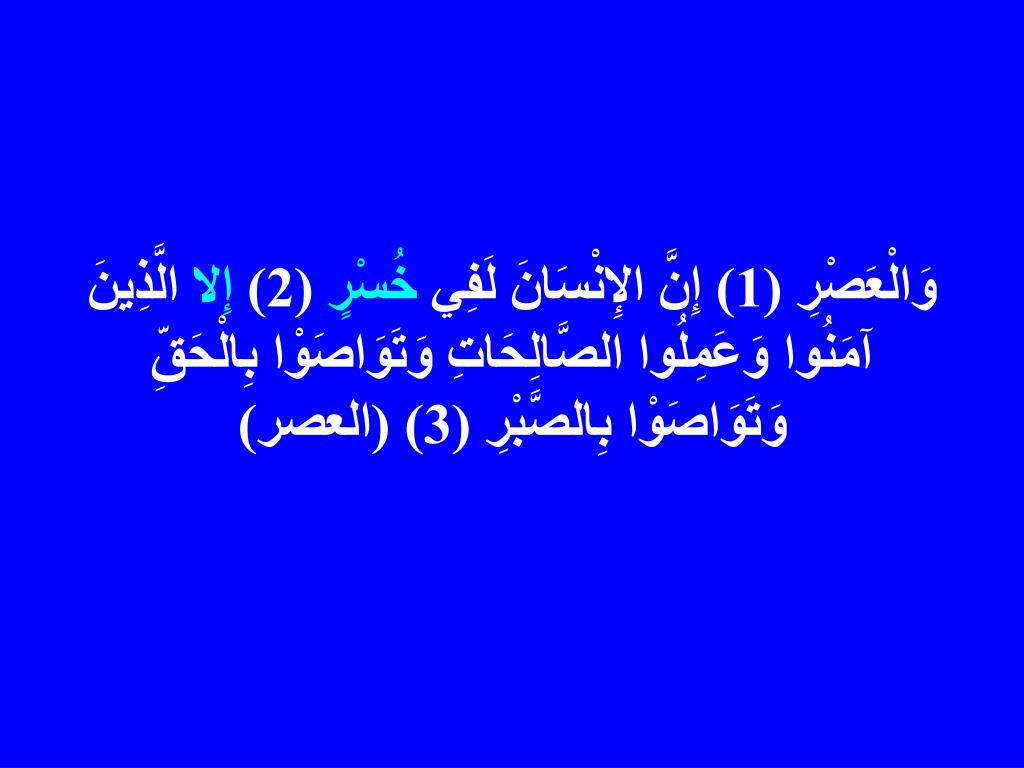 وَالْعَصْرِ (1) إِنَّ الإِنْسَانَ لَفِي خُسْرٍ (2) إِلا الَّذِينَ آمَنُوا وَعَمِلُوا الصَّالِحَاتِ وَتَوَاصَوْا بِالْحَقِّ وَتَوَاصَوْا بِالصَّبْرِ (3) (العصر)